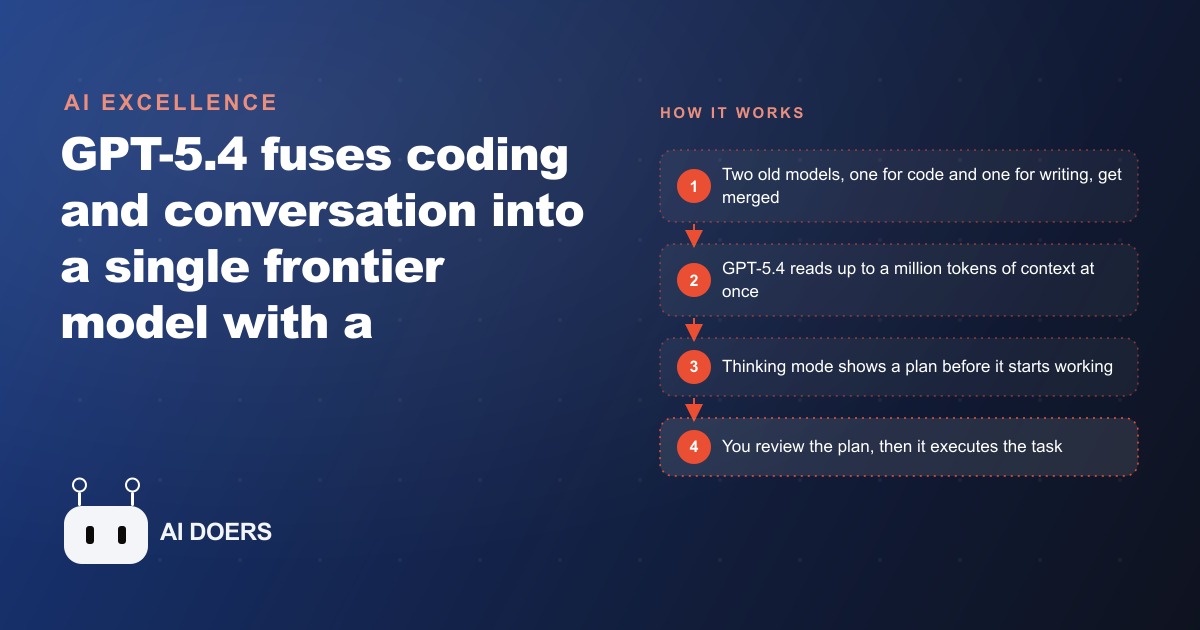 AI EXCELLENCE

GPT-5.4 fuses coding and conversation into a single frontier model with a

AI DOERS

HOW IT WORKS

1 Two old models, one for code and one for writing, get merged

2 GPT-5.4 reads up to a million tokens of context at once

3 Thinking mode shows a plan before it starts working

4 You review the plan, then it executes the task